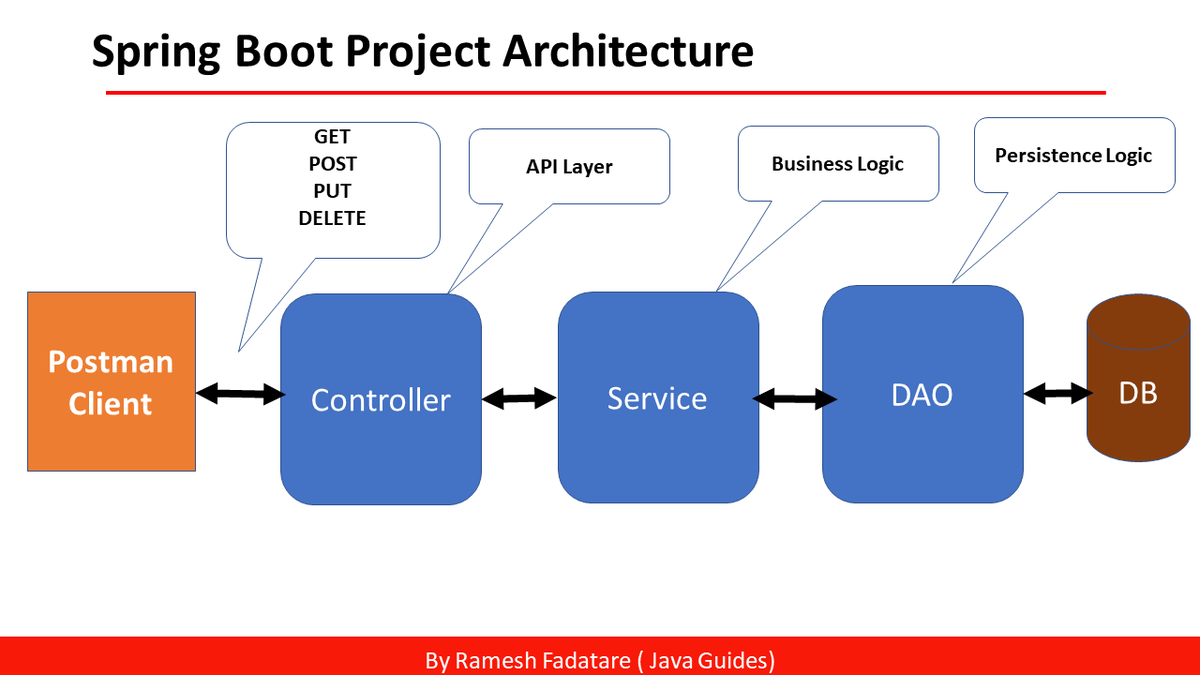 Spring Boot Project Architecture

GET
POST
PUT
DELETE

API Layer

Business Logic

Persistence Logic

Postman Client

Controller

Service

DAO

DB

By Ramesh Fadatare ( Java Guides)